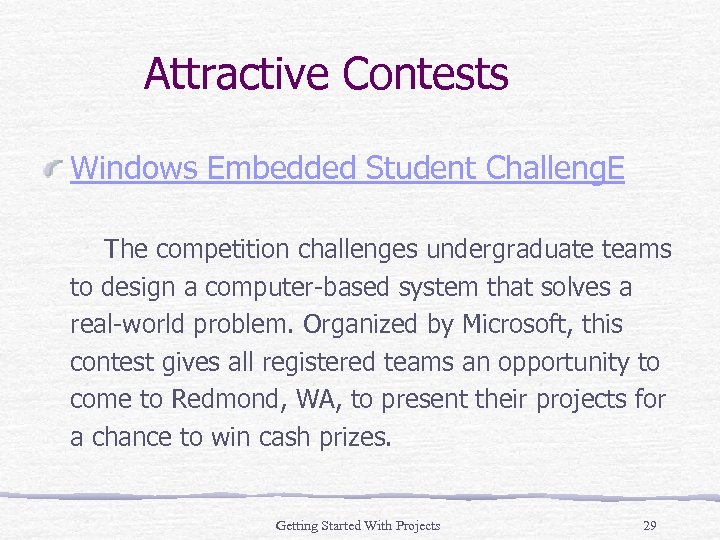 Attractive Contests

Windows Embedded Student ChallengE

The competition challenges undergraduate teams to design a computer-based system that solves a real-world problem. Organized by Microsoft, this contest gives all registered teams an opportunity to come to Redmond, WA, to present their projects for a chance to win cash prizes.

Getting Started With Projects 29